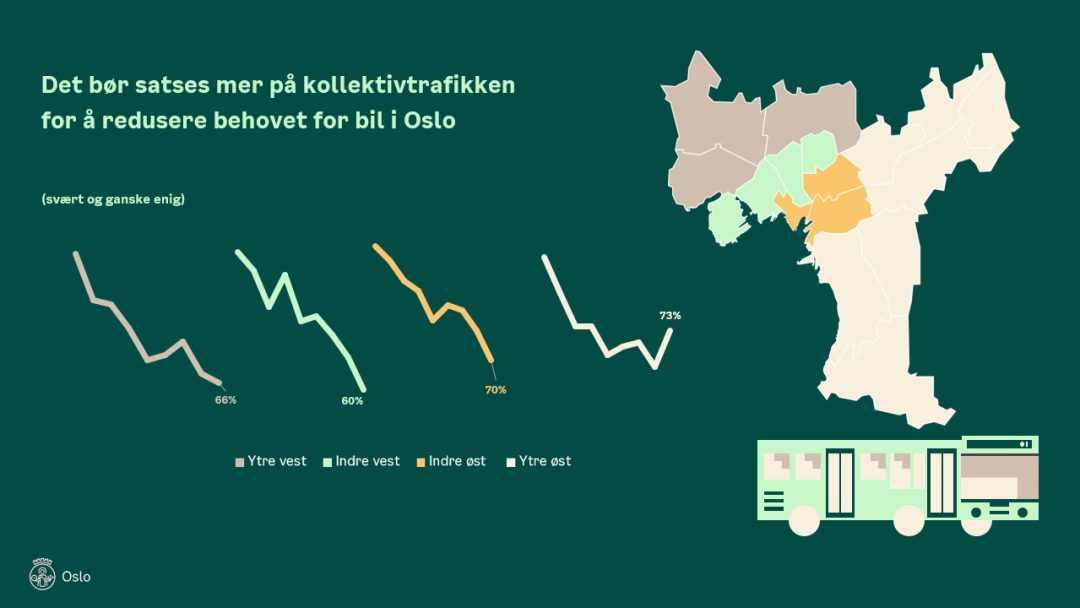 Det bør satses mer på kollektivtrafikken for å redusere behovet for bil i Oslo

(svært og ganske enig)

66%

60%

70%

73%

Ytre vest
Indre vest
Indre øst
Ytre øst

Oslo